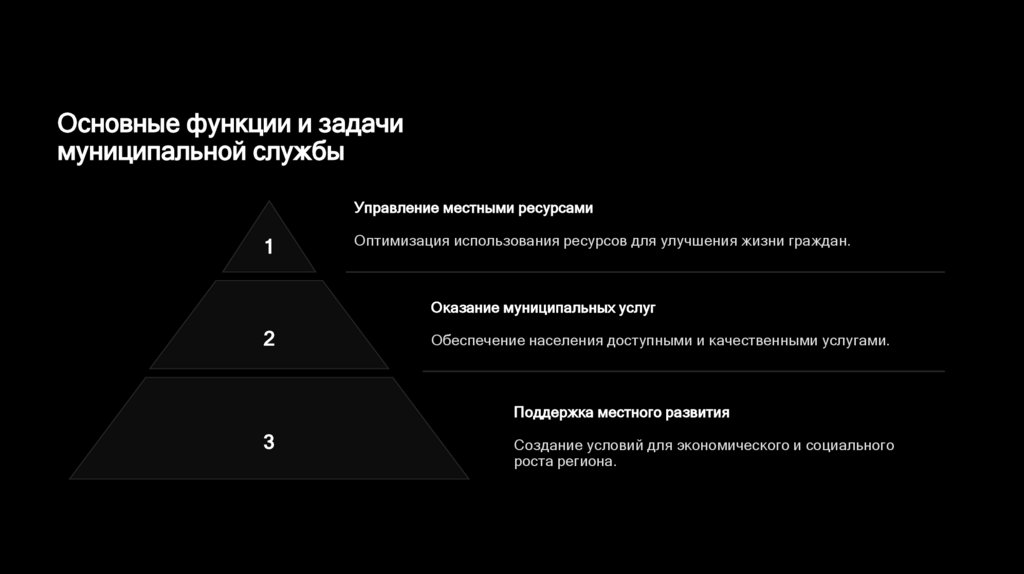 Основные функции и задачи муниципальной службы

1

Управление местными ресурсами

Оптимизация использования ресурсов для улучшения жизни граждан.

2

Оказание муниципальных услуг

Обеспечение населения доступными и качественными услугами.

3

Поддержка местного развития

Создание условий для экономического и социального роста региона.